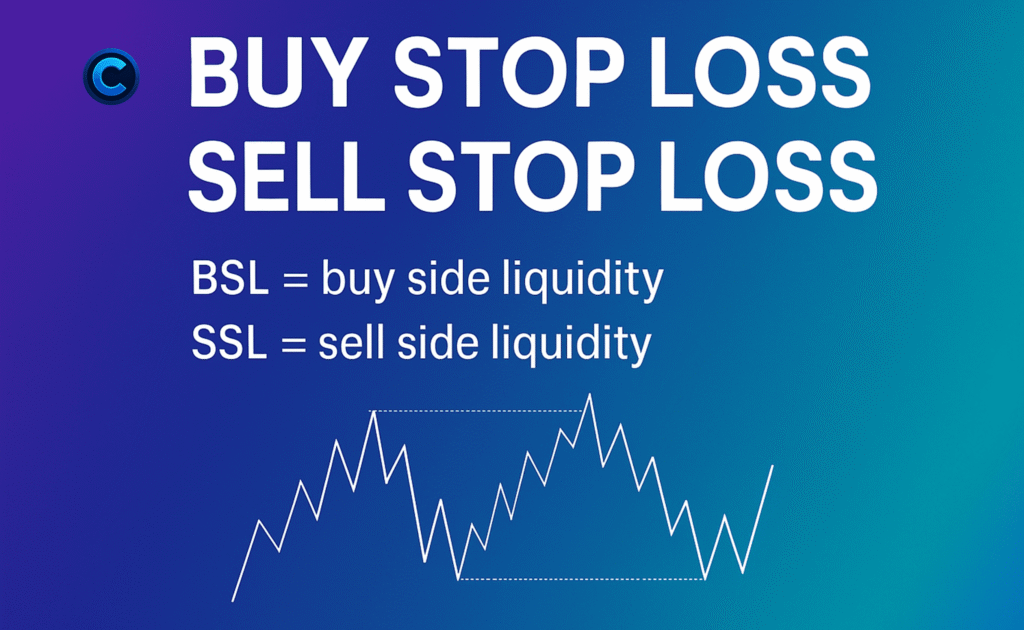 C

BUY STOP LOSS
SELL STOP LOSS

BSL = buy side liquidity
SSL = sell side liquidity